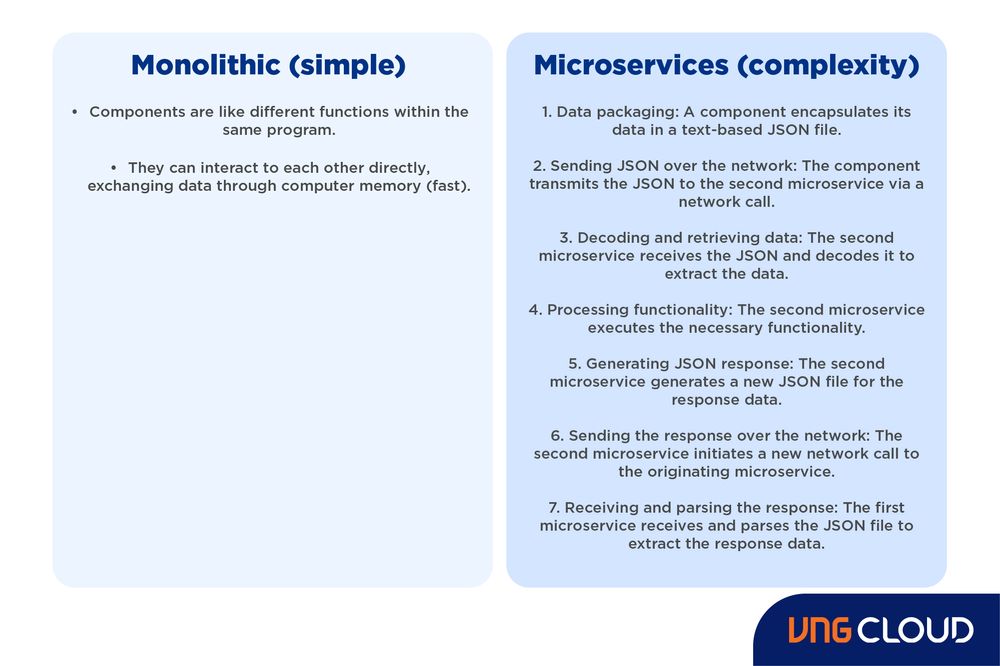 Monolithic (simple)

• Components are like different functions within the same program.

• They can interact to each other directly, exchanging data through computer memory (fast).

Microservices (complexity)

1. Data packaging: A component encapsulates its data in a text-based JSON file.

2. Sending JSON over the network: The component transmits the JSON to the second microservice via a network call.

3. Decoding and retrieving data: The second microservice receives the JSON and decodes it to extract the data.

4. Processing functionality: The second microservice executes the necessary functionality.

5. Generating JSON response: The second microservice generates a new JSON file for the response data.

6. Sending the response over the network: The second microservice initiates a new network call to the originating microservice.

7. Receiving and parsing the response: The first microservice receives and parses the JSON file to extract the response data.

VNG CLOUD